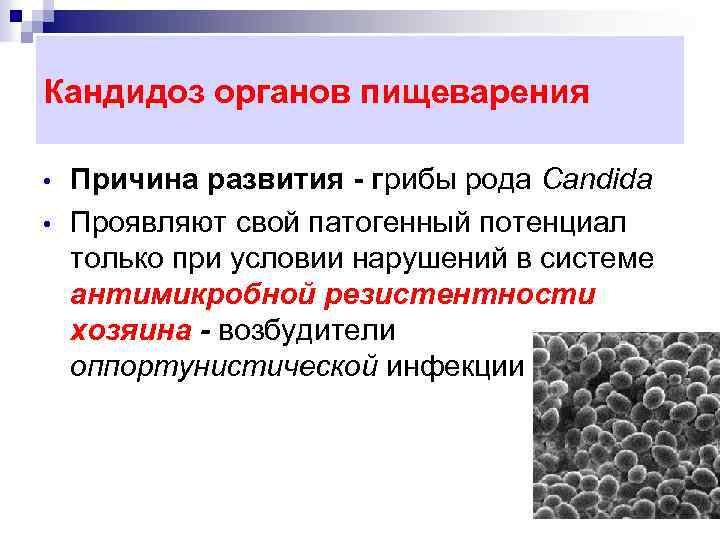 Кандидоз органов пищеварения

• Причина развития - грибы рода Candida
• Проявляют свой патогенный потенциал только при условии нарушений в системе антимикробной резистентности хозяина - возбудители оппортунистической инфекции